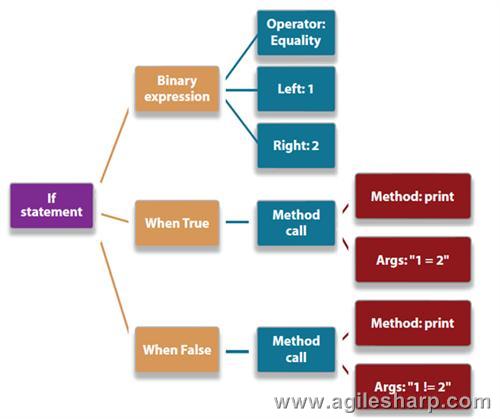 If statement

Binary expression

Operator: Equality

Left: 1

Right: 2

When True

Method call

Method: print

Args: "1 = 2"

When False

Method call

Method: print

Args: "1 != 2"

www.agilesharp.com